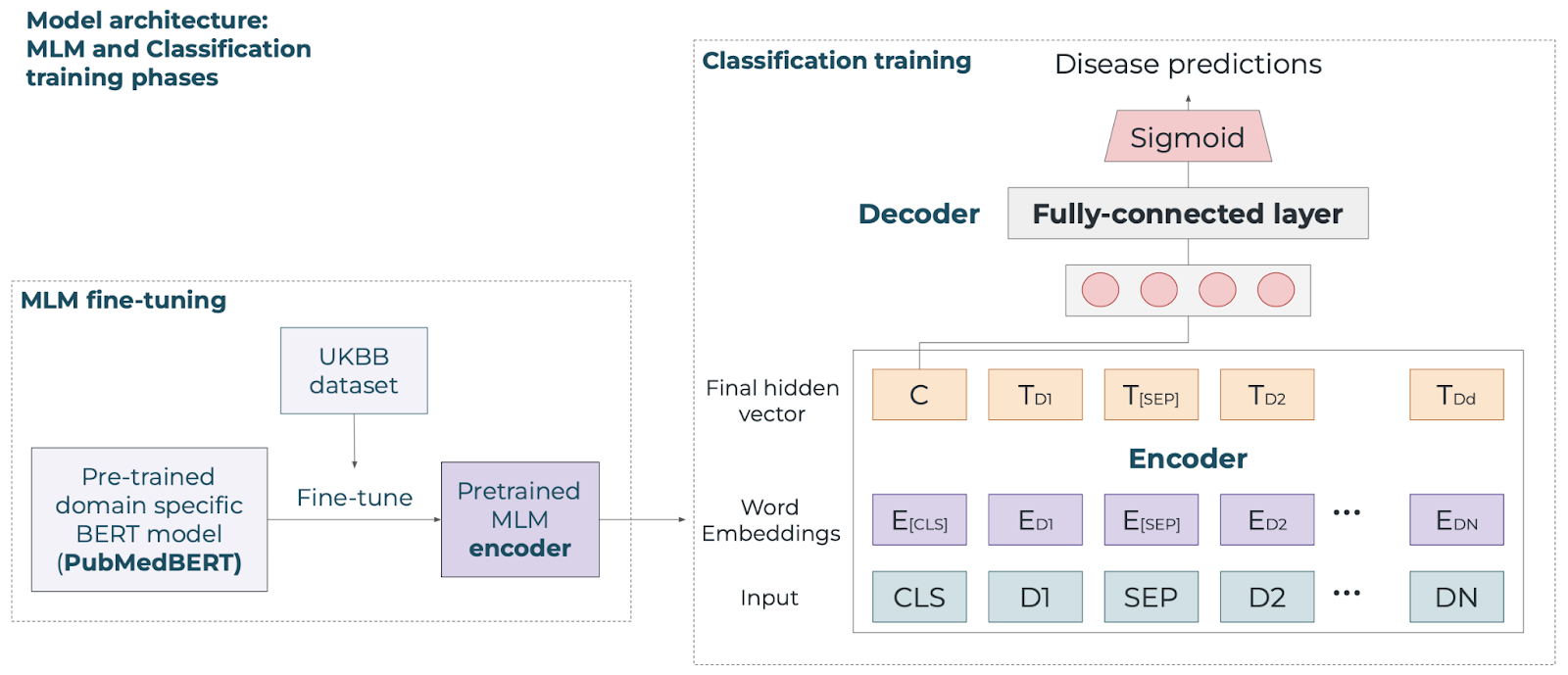 Model architecture:
MLM and Classification training phases

MLM fine-tuning

UKBB dataset

Pre-trained domain specific BERT model (PubMedBERT)

Fine-tune

Pretrained MLM encoder

Classification training

Disease predictions

Sigmoid

Decoder

Fully-connected layer

Final hidden vector

C

$T_{D1}$

$T_{[SEP]}$

$T_{D2}$

$T_{Dd}$

Encoder

Word Embeddings

$E_{[CLS]}$

$E_{D1}$

$E_{[SEP]}$

$E_{D2}$

...

$E_{DN}$

Input

CLS

D1

SEP

D2

...

DN